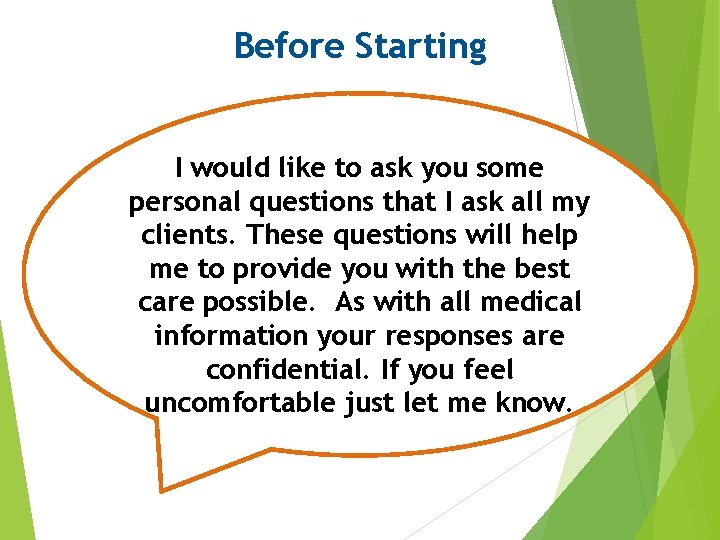 Before Starting

I would like to ask you some personal questions that I ask all my clients. These questions will help me to provide you with the best care possible.  As with all medical information your responses are confidential. If you feel uncomfortable just let me know.